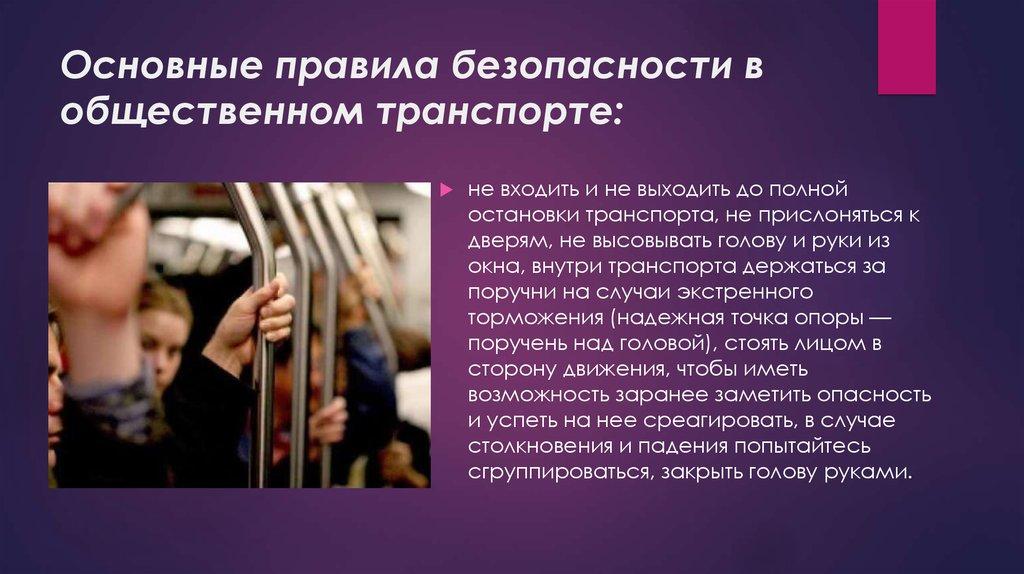 Основные правила безопасности в общественном транспорте:

не входить и не выходить до полной остановки транспорта, не прислоняться к дверям, не высовывать голову и руки из окна, внутри транспорта держаться за поручни на случаи экстренного торможения (надежная точка опоры — поручень над головой), стоять лицом в сторону движения, чтобы иметь возможность заранее заметить опасность и успеть на нее среагировать, в случае столкновения и падения попытайтесь сгруппироваться, закрыть голову руками.